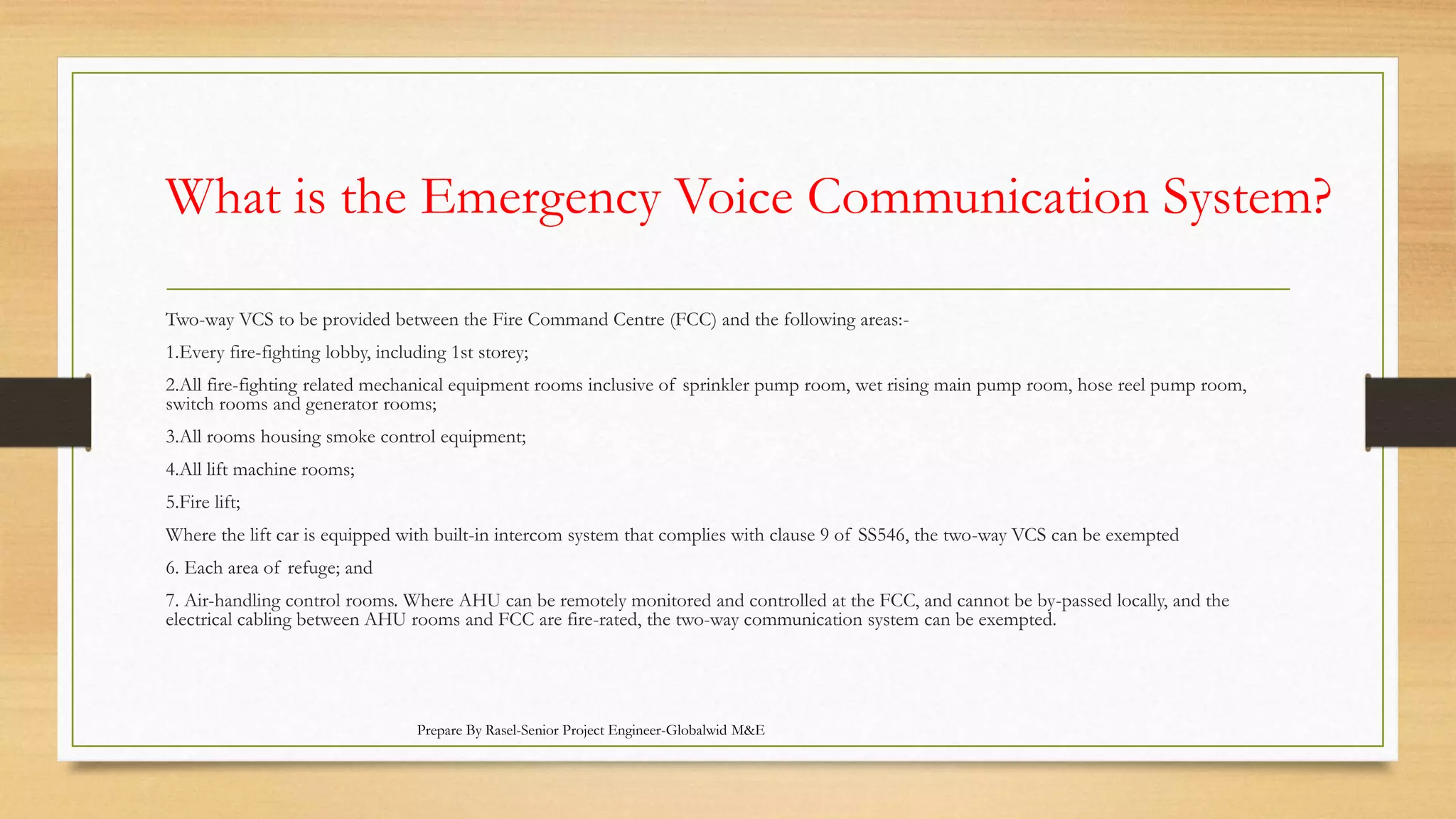 What is the Emergency Voice Communication System?

Two-way VCS to be provided between the Fire Command Centre (FCC) and the following areas:-

1.Every fire-fighting lobby, including 1st storey;

2.All fire-fighting related mechanical equipment rooms inclusive of sprinkler pump room, wet rising main pump room, hose reel pump room, switch rooms and generator rooms;

3.All rooms housing smoke control equipment;

4.All lift machine rooms;

5.Fire lift;

Where the lift car is equipped with built-in intercom system that complies with clause 9 of SS546, the two-way VCS can be exempted

6. Each area of refuge; and

7. Air-handling control rooms. Where AHU can be remotely monitored and controlled at the FCC, and cannot be by-passed locally, and the electrical cabling between AHU rooms and FCC are fire-rated, the two-way communication system can be exempted.

Prepare By Rasel-Senior Project Engineer-Globalwid M&E